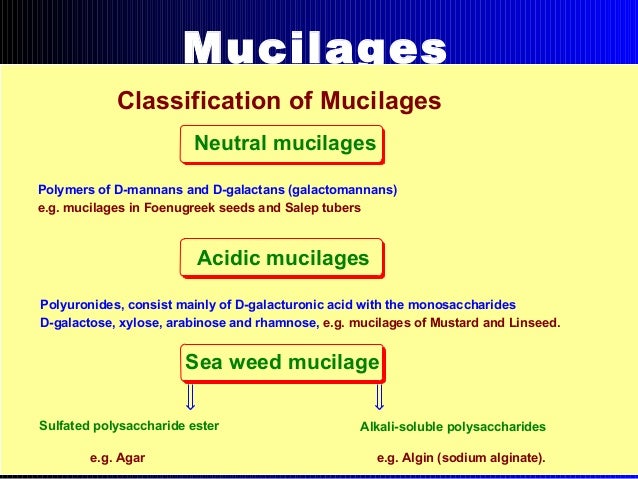 Mucilages

Classification of Mucilages

Neutral mucilages

Polymers of D-mannans and D-galactans (galactomannans)
e.g. mucilages in Foenugreek seeds and Salep tubers

Acidic mucilages

Polyuronides, consist mainly of D-galacturonic acid with the monosaccharides D-galactose, xylose, arabinose and rhamnose, e.g. mucilages of Mustard and Linseed.

Sea weed mucilage

Sulfated polysaccharide ester

e.g. Agar

Alkali-soluble polysaccharides

e.g. Algin (sodium alginate).